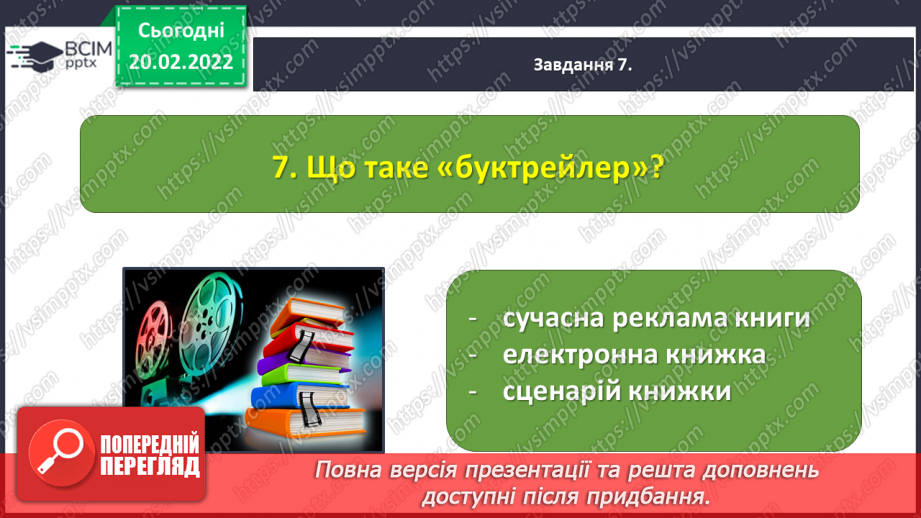 ВСІМ pptx

Сьогодні 20.02.2022

Завдання 7.

7. Що таке «буктрейлер»?

- сучасна реклама книги
- електронна книжка
- сценарій книжки

ПОПЕРЕДНІЙ ПЕРЕГЛЯД

Повна версія презентації та решта доповнень доступні після придбання.

https://vsimpptx.com